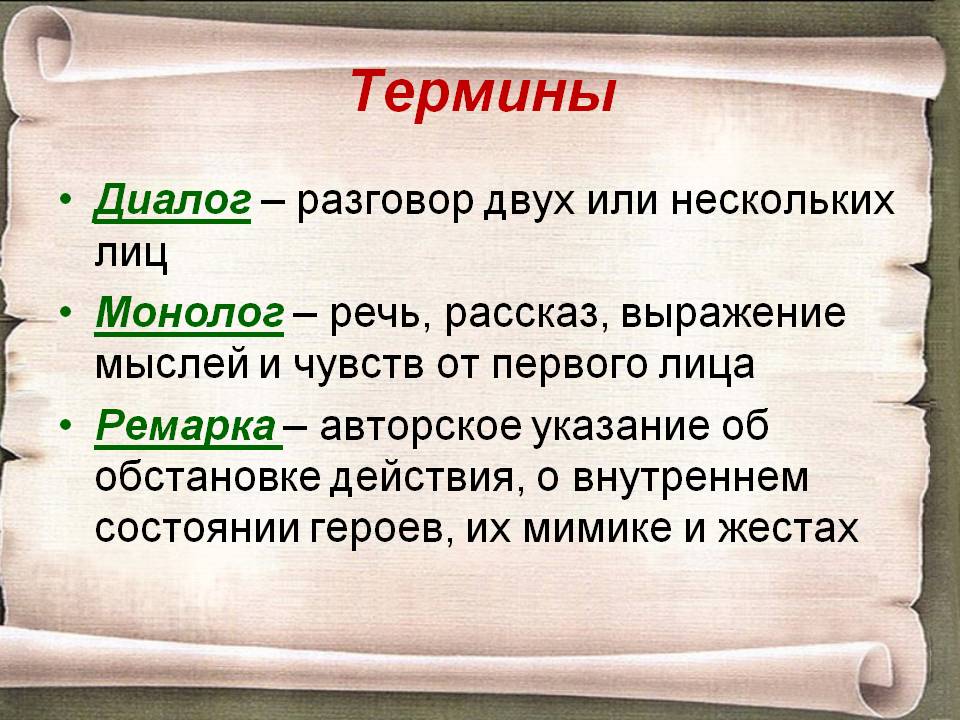 Термины

• Диалог – разговор двух или нескольких лиц

• Монолог – речь, рассказ, выражение мыслей и чувств от первого лица

• Ремарка – авторское указание об обстановке действия, о внутреннем состоянии героев, их мимике и жестах